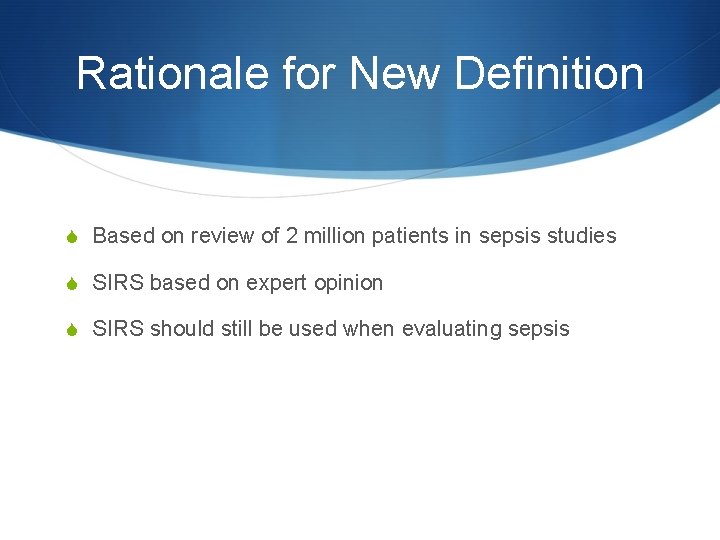 Rationale for New Definition

Based on review of 2 million patients in sepsis studies

SIRS based on expert opinion

SIRS should still be used when evaluating sepsis